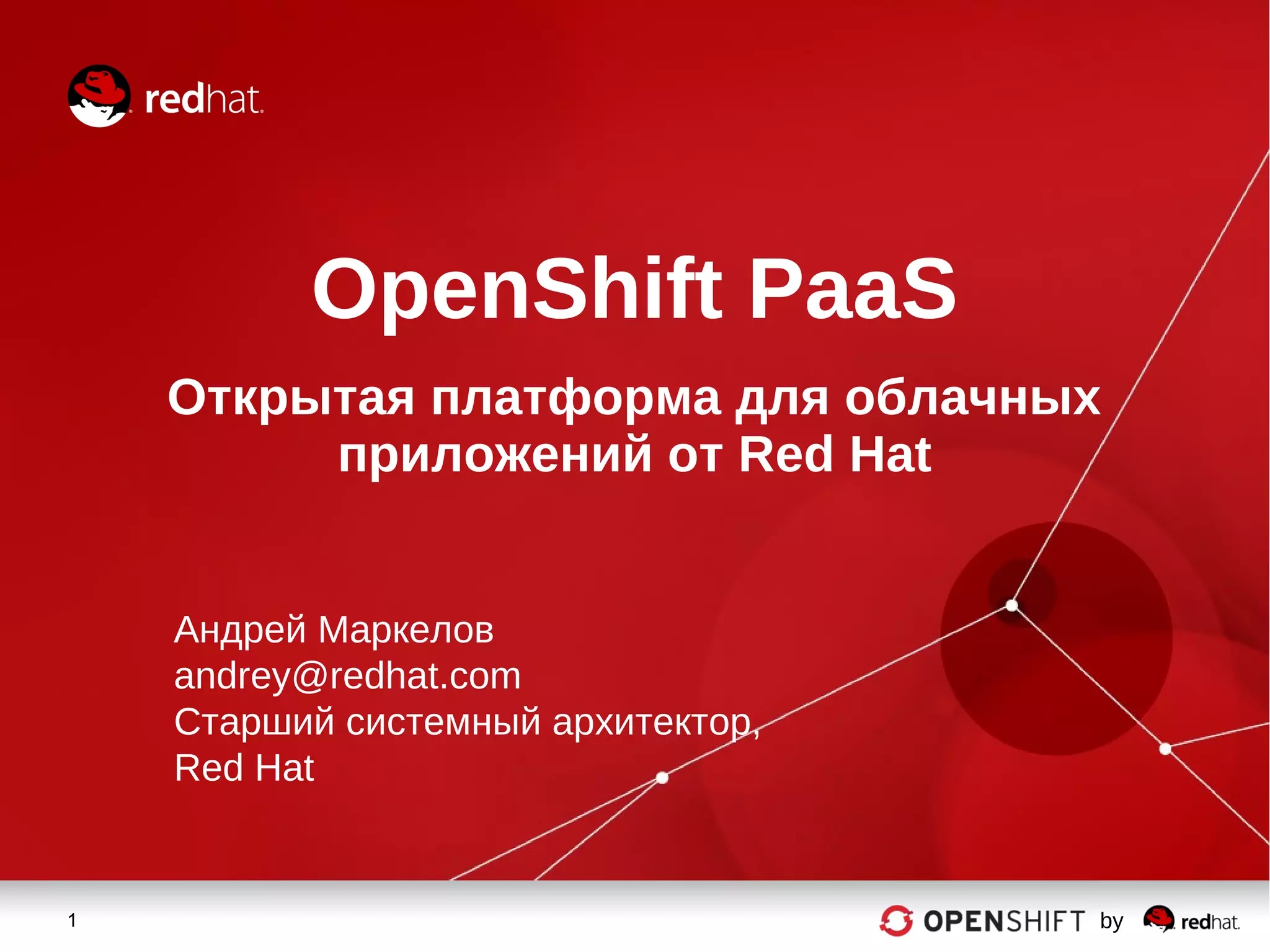 redhat.

OpenShift PaaS

Открытая платформа для облачных приложений от Red Hat

Андрей Маркелов
andrey@redhat.com
Старший системный архитектор, Red Hat

1

OPENSHIFT by redhat.